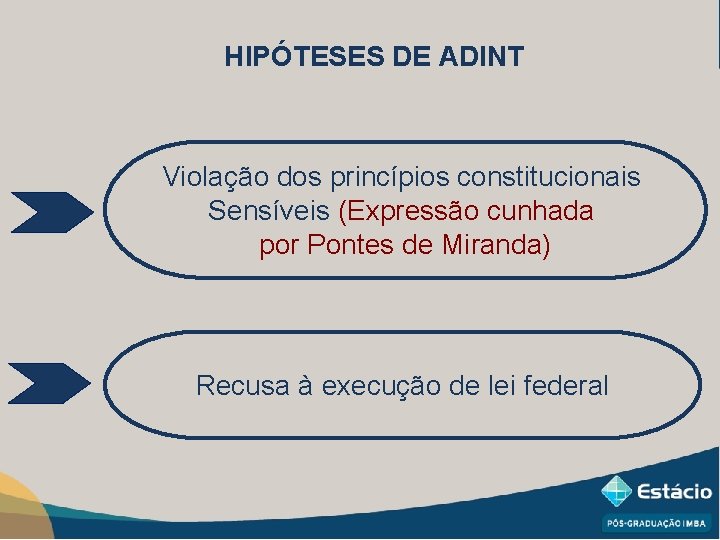 HIPÓTESES DE ADINT

Violação dos princípios constitucionais Sensíveis (Expressão cunhada por Pontes de Miranda)

Recusa à execução de lei federal

Estácio

PÓS-GRADUAÇÃO | MBA